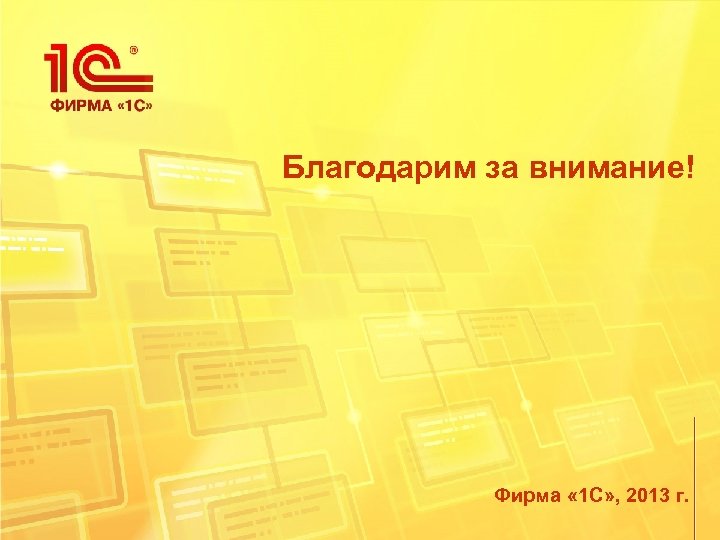 1С®
ФИРМА «1С»

Благодарим за внимание!

Фирма «1С», 2013 г.